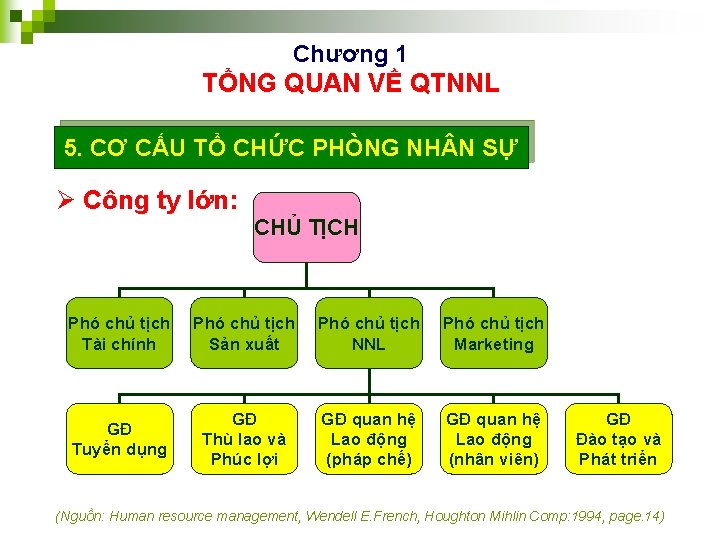 Chương 1
TỔNG QUAN VỀ QTNNL

5. CƠ CẤU TỔ CHỨC PHÒNG NHÂN SỰ

➢ Công ty lớn:

CHỦ TỊCH

Phó chủ tịch Tài chính

Phó chủ tịch Sản xuất

Phó chủ tịch NNL

Phó chủ tịch Marketing

GĐ Tuyển dụng

GĐ Thù lao và Phúc lợi

GĐ quan hệ Lao động (pháp chế)

GĐ quan hệ Lao động (nhân viên)

GĐ Đào tạo và Phát triển

(Nguồn: Human resource management, Wendell E.French, Houghton Mihlin Comp:1994, page.14)